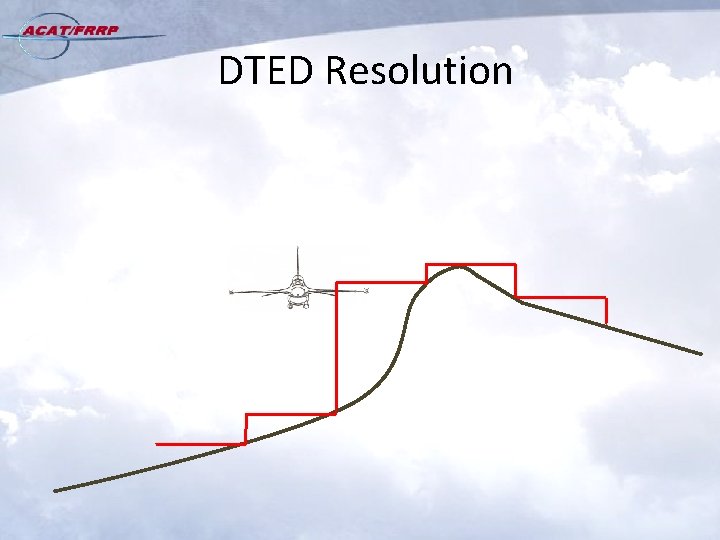 ACAT/FRRP

DTED Resolution